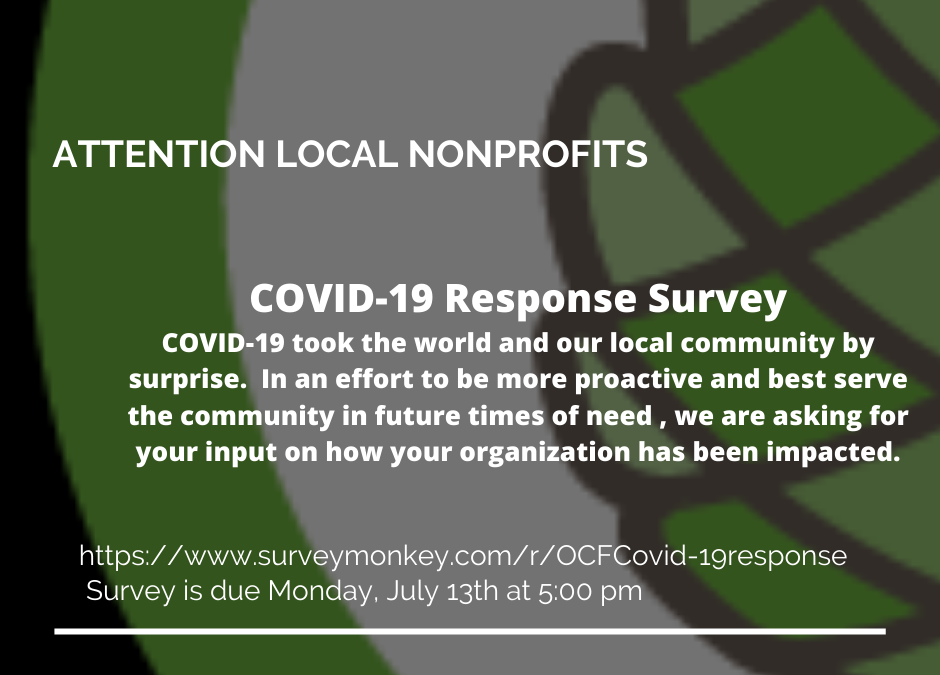 ATTENTION LOCAL NONPROFITS

COVID-19 Response Survey

COVID-19 took the world and our local community by surprise. In an effort to be more proactive and best serve the community in future times of need , we are asking for your input on how your organization has been impacted.

https://www.surveymonkey.com/r/OCFCovid-19response
Survey is due Monday, July 13th at 5:00 pm